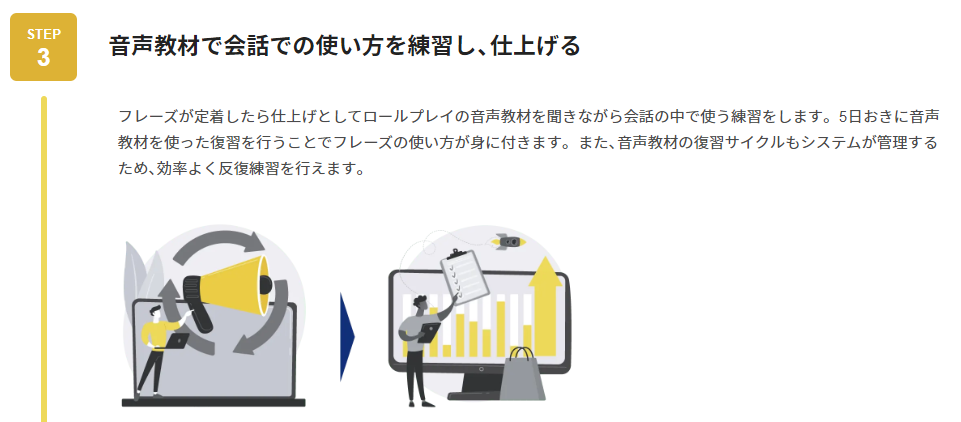 STEP
3

音声教材で会話での使い方を練習し、仕上げる

フレーズが定着したら仕上げとしてロールプレイの音声教材を聞きながら会話の中で使う練習をします。5日おきに音声教材を使った復習を行うことでフレーズの使い方が身に付きます。また、音声教材の復習サイクルもシステムが管理するため、効率よく反復練習を行えます。